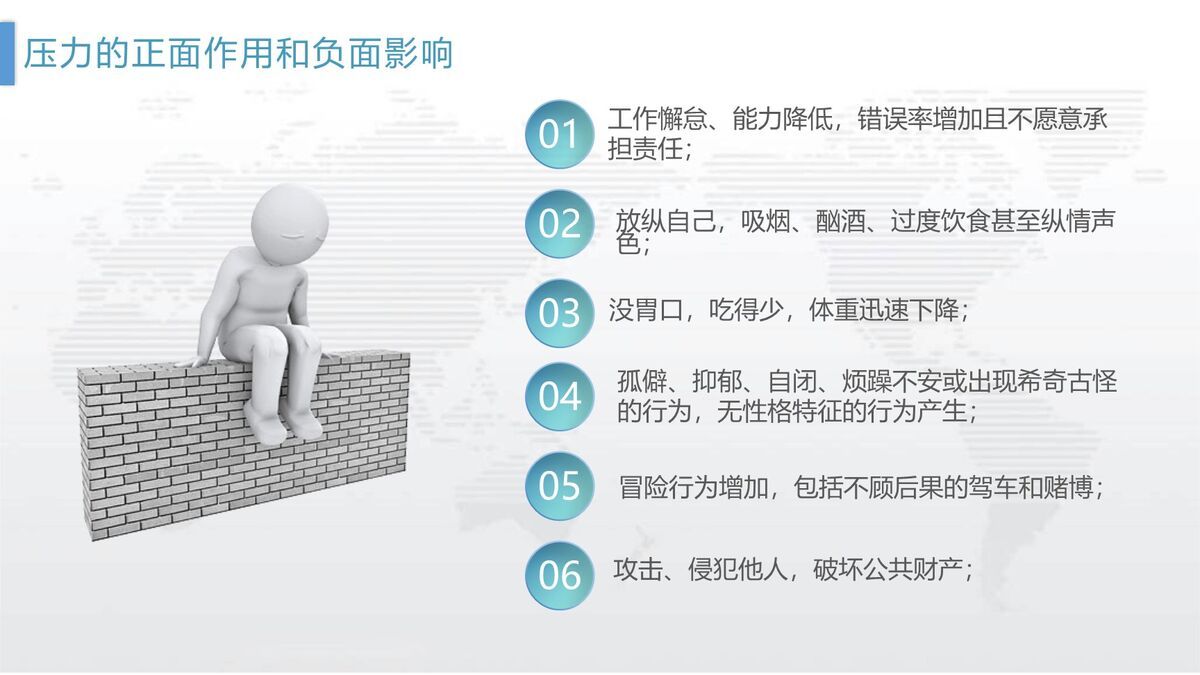 压力的正面作用和负面影响

01 工作懈怠、能力降低，错误率增加且不愿意承担责任；

02 放纵自己，吸烟、酗酒、过度饮食甚至纵情声色；

03 没胃口，吃得少，体重迅速下降；

04 孤僻、抑郁、自闭、烦躁不安或出现希奇古怪的行为，无性格特征的行为产生；

05 冒险行为增加，包括不顾后果的驾车和赌博；

06 攻击、侵犯他人，破坏公共财产；